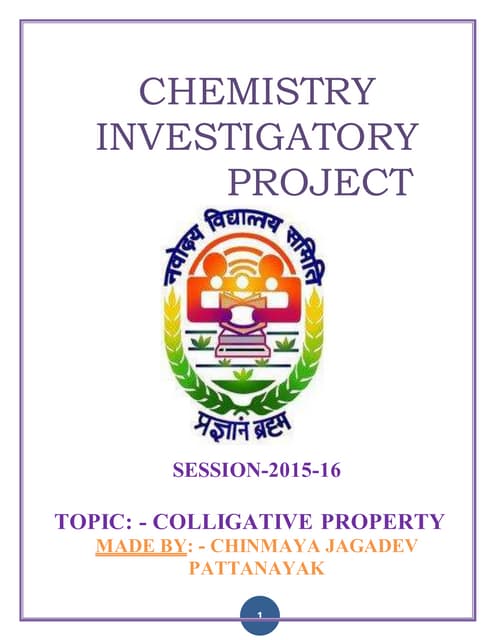 CHEMISTRY INVESTIGATORY PROJECT

नवोदय विद्यालय समिति

प्रज्ञानं ब्रह्म

SESSION-2015-16

TOPIC: - COLLIGATIVE PROPERTY

MADE BY: - CHINMAYA JAGADEV PATTANAYAK

1